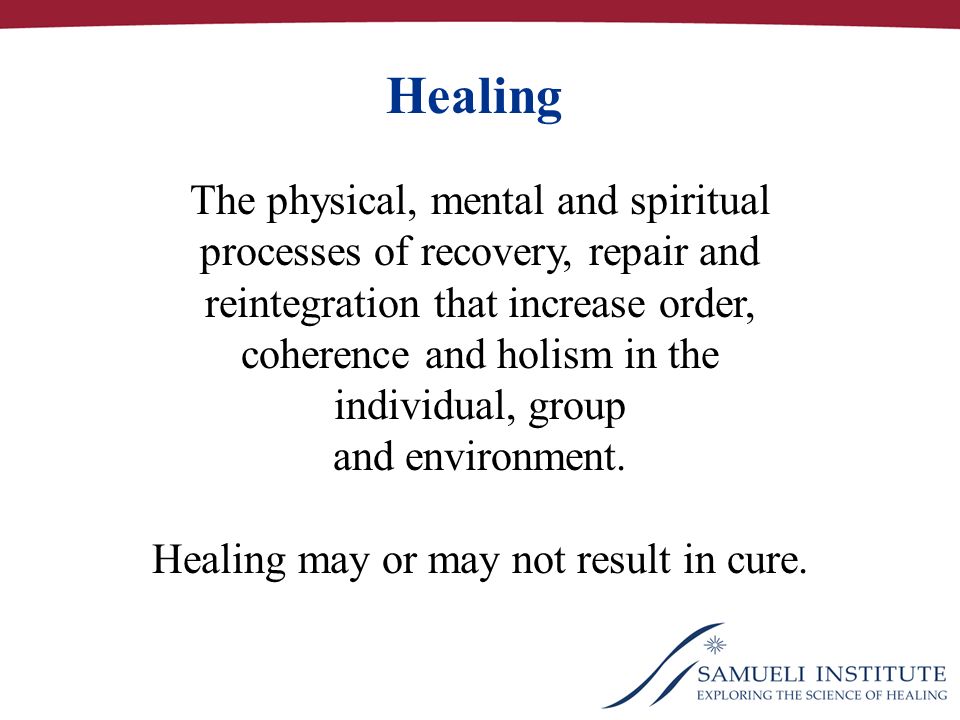 Healing

The physical, mental and spiritual processes of recovery, repair and reintegration that increase order, coherence and holism in the individual, group and environment.

Healing may or may not result in cure.

SAMUELI INSTITUTE
EXPLORING THE SCIENCE OF HEALING